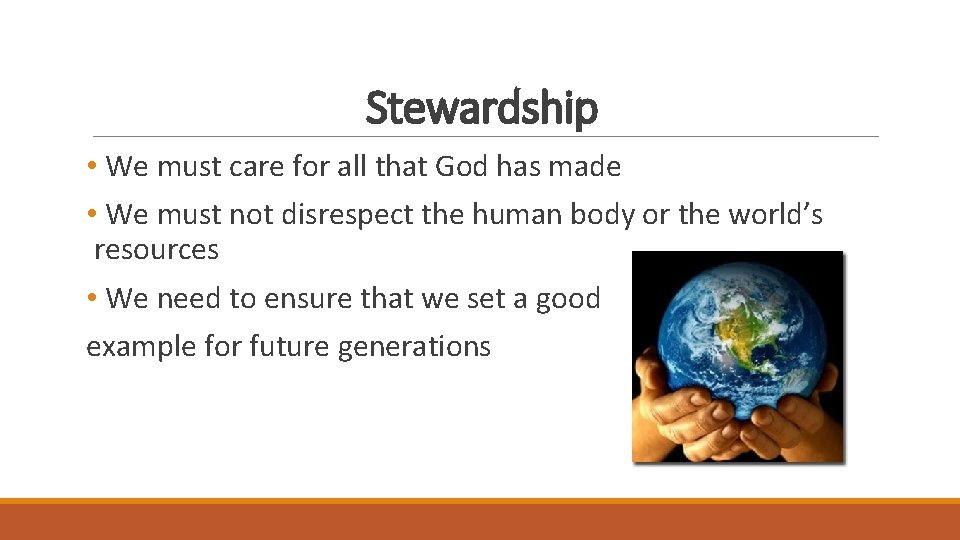 Stewardship

• We must care for all that God has made

• We must not disrespect the human body or the world's resources

• We need to ensure that we set a good

example for future generations